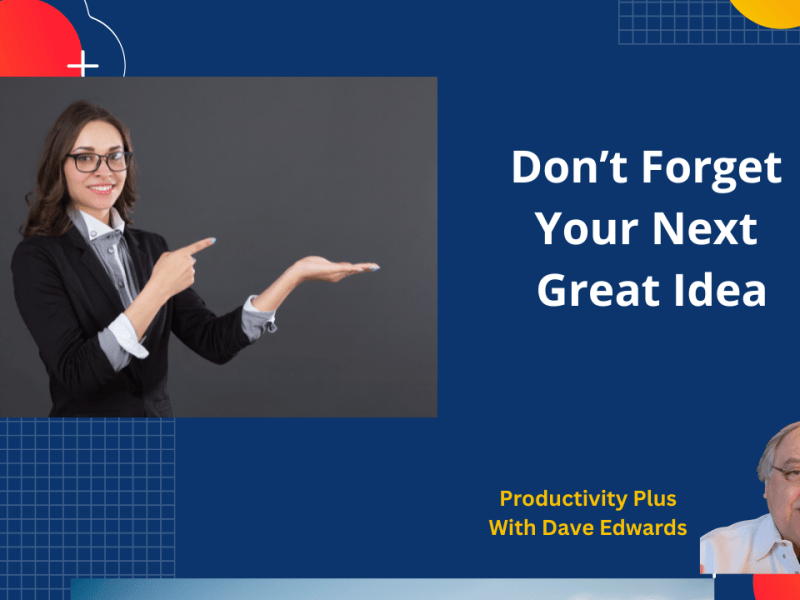 Don’t Forget Your Next Great Idea

Productivity Plus With Dave Edwards